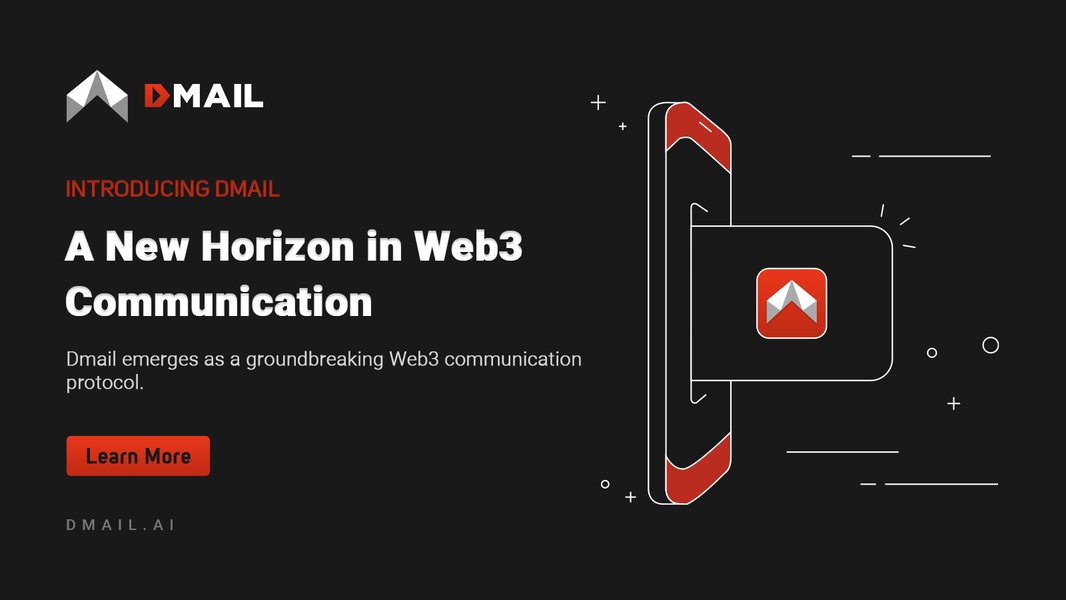 DMAIL

INTRODUCING DMAIL

A New Horizon in Web3 Communication

Dmail emerges as a groundbreaking Web3 communication protocol.

Learn More

DMAIL.AI